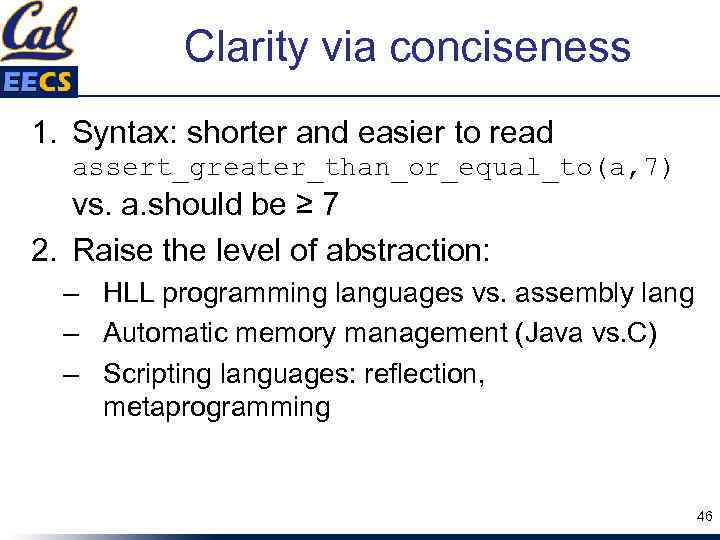 Cal
EECS

Clarity via conciseness

1. Syntax: shorter and easier to read
assert_greater_than_or_equal_to(a,7)
vs. a.should be ≥ 7

2. Raise the level of abstraction:
– HLL programming languages vs. assembly lang
– Automatic memory management (Java vs.C)
– Scripting languages: reflection, metaprogramming

46